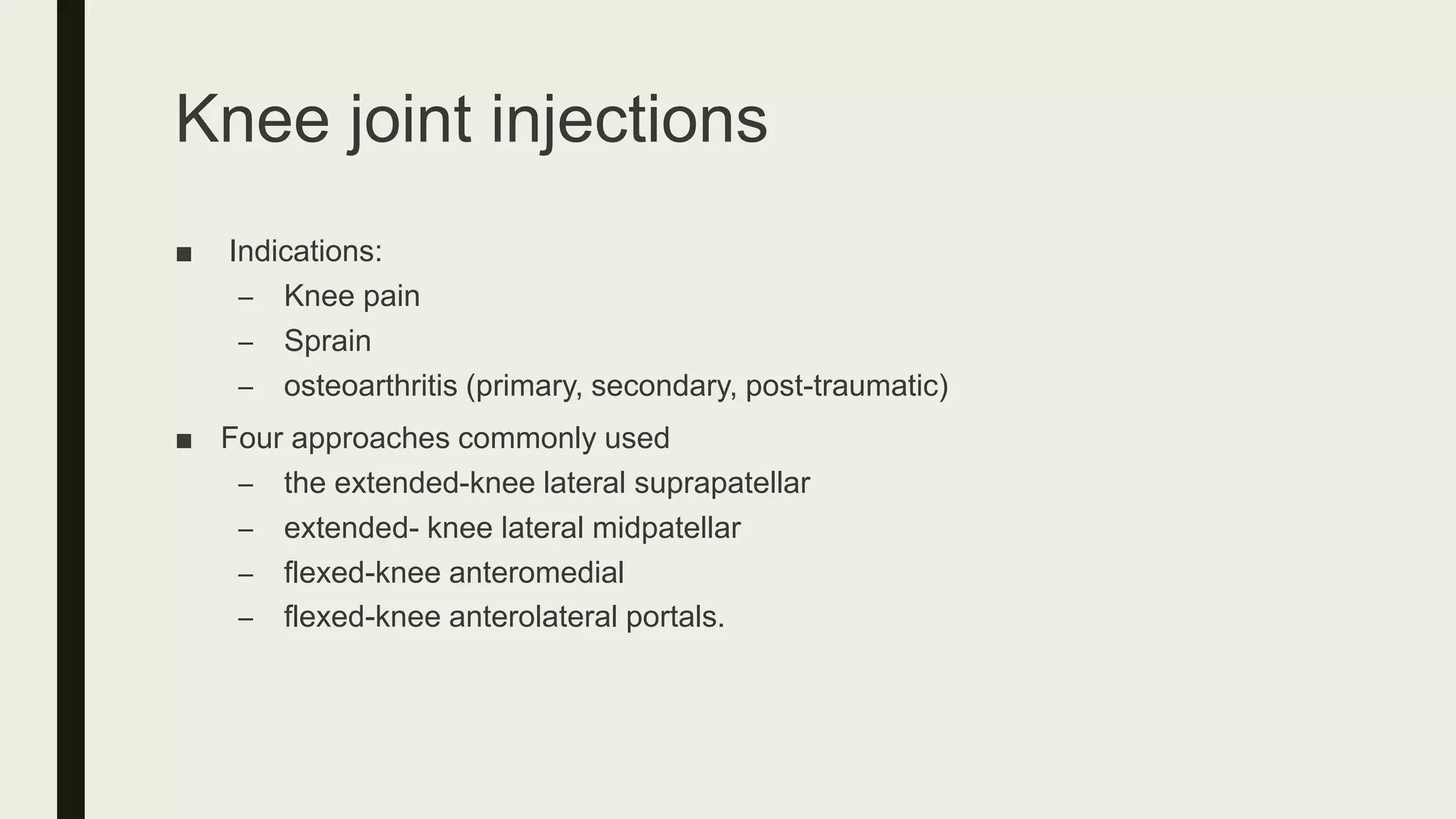 Knee joint injections

■ Indications:
– Knee pain
– Sprain
– osteoarthritis (primary, secondary, post-traumatic)

■ Four approaches commonly used
– the extended-knee lateral suprapatellar
– extended- knee lateral midpatellar
– flexed-knee anteromedial
– flexed-knee anterolateral portals.